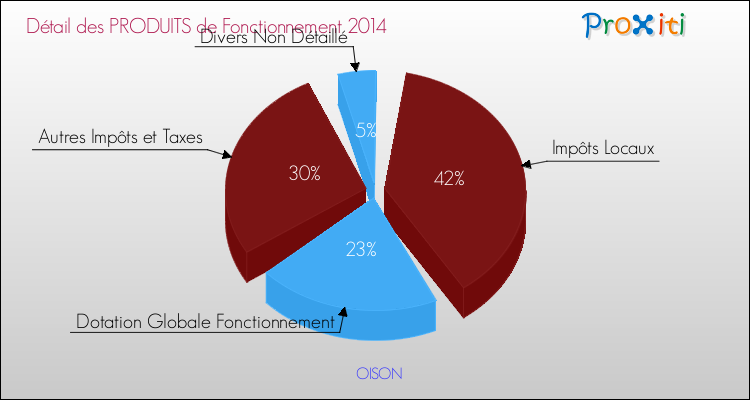 Détail des PRODUITS de Fonctionnement 2014

Proxiti

Divers Non Détaillé

5%

Autres Impôts et Taxes

30%

Impôts Locaux

42%

23%

Dotation Globale Fonctionnement

OISON